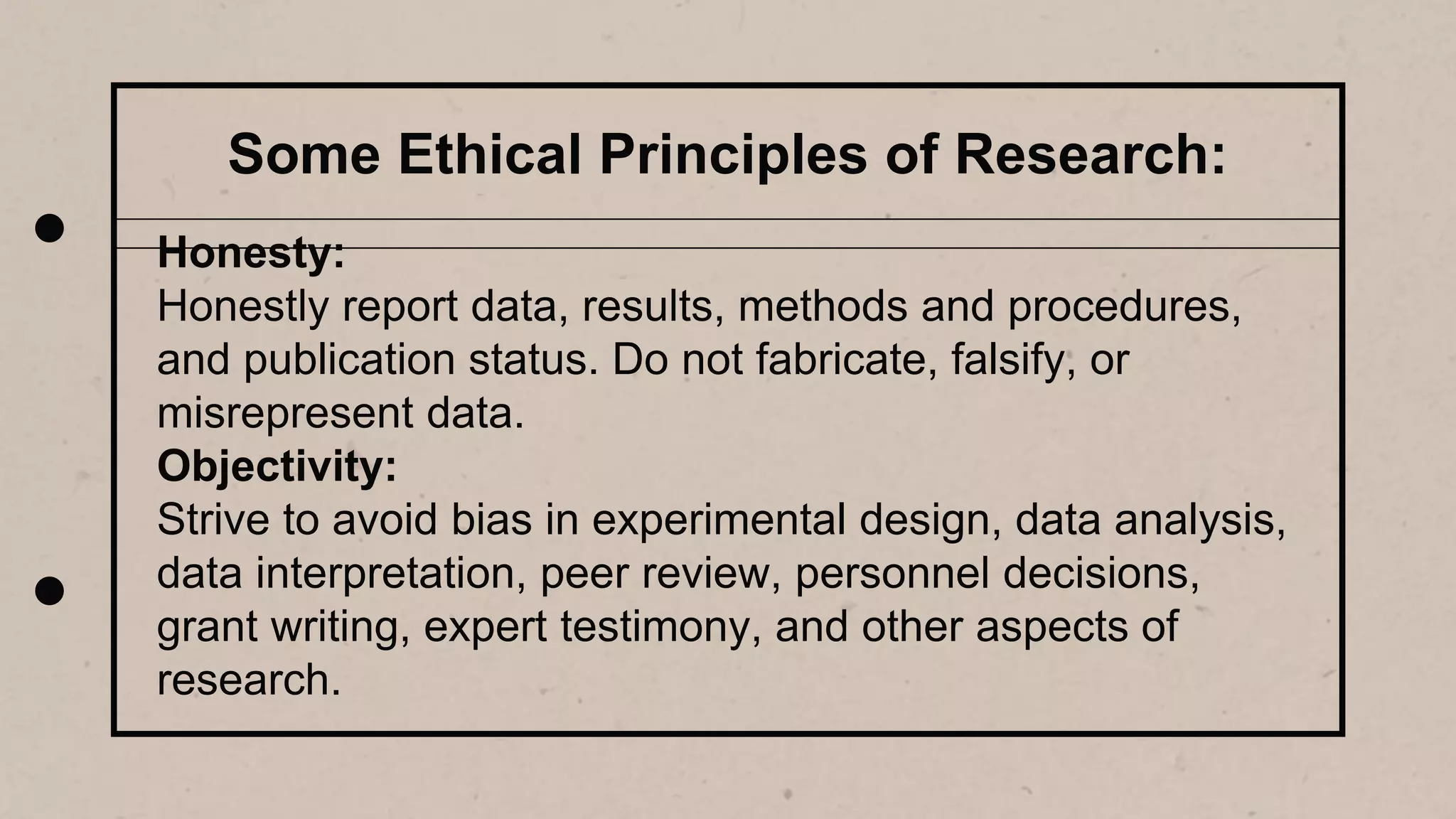 Some Ethical Principles of Research:

Honesty:
Honestly report data, results, methods and procedures, and publication status. Do not fabricate, falsify, or misrepresent data.

Objectivity:
Strive to avoid bias in experimental design, data analysis, data interpretation, peer review, personnel decisions, grant writing, expert testimony, and other aspects of research.